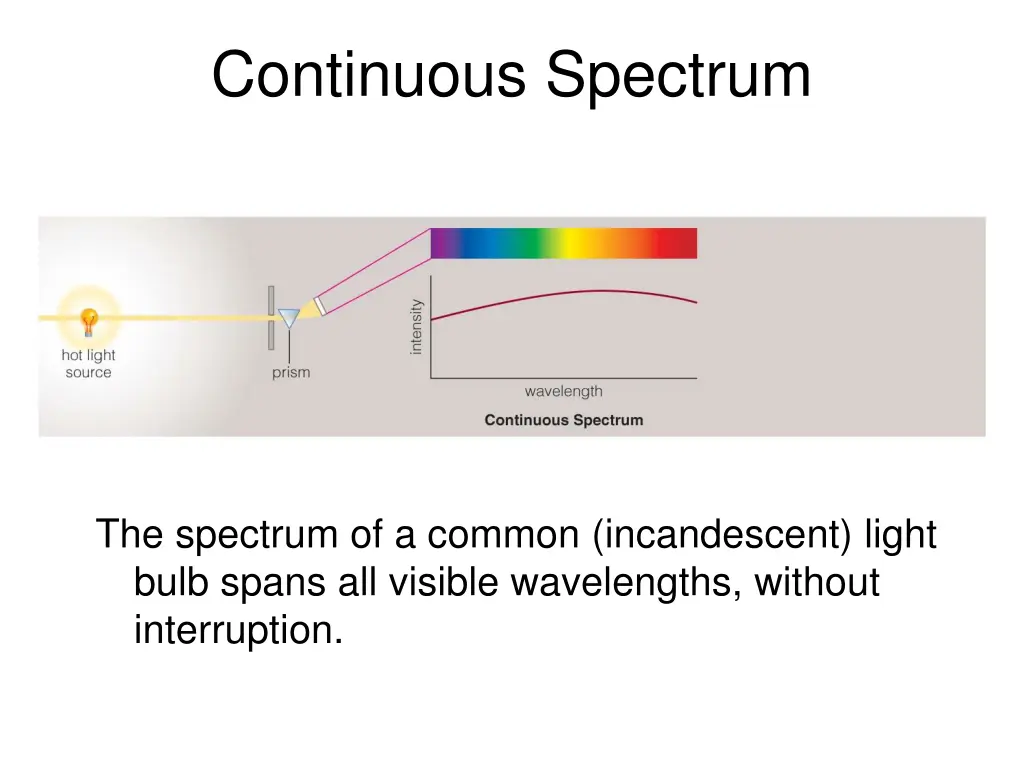 Continuous Spectrum

hot light source

prism

intensity

wavelength

Continuous Spectrum

The spectrum of a common (incandescent) light bulb spans all visible wavelengths, without interruption.